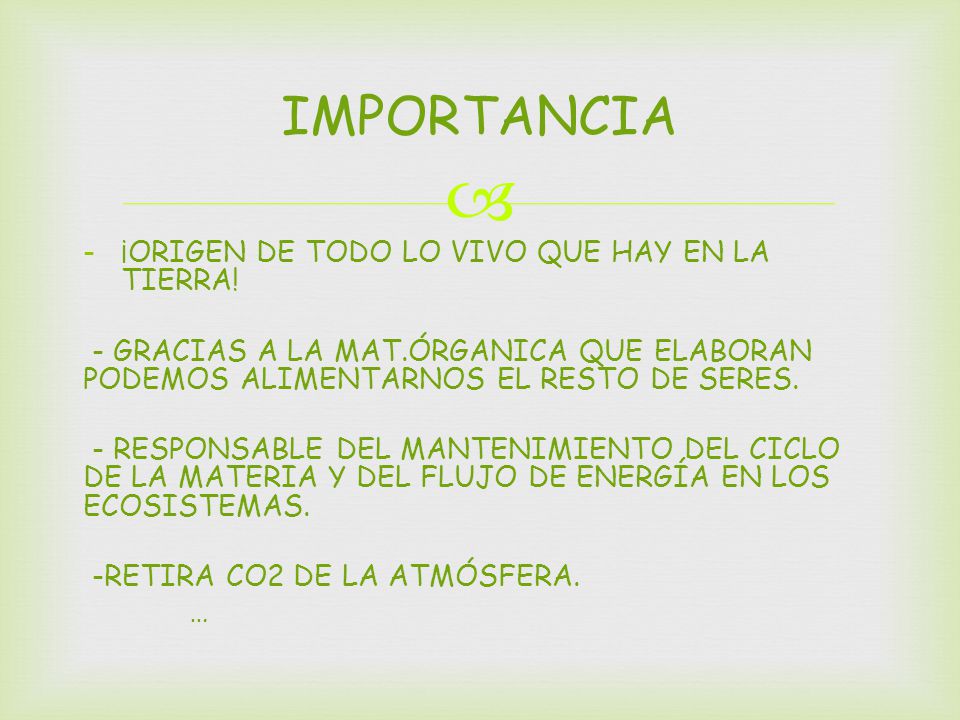 IMPORTANCIA

- ¡ORIGEN DE TODO LO VIVO QUE HAY EN LA TIERRA!

- GRACIAS A LA MAT.ÓRGANICA QUE ELABORAN PODEMOS ALIMENTARNOS EL RESTO DE SERES.

- RESPONSABLE DEL MANTENIMIENTO DEL CICLO DE LA MATERIA Y DEL FLUJO DE ENERGÍA EN LOS ECOSISTEMAS.

-RETIRA CO2 DE LA ATMÓSFERA.

…